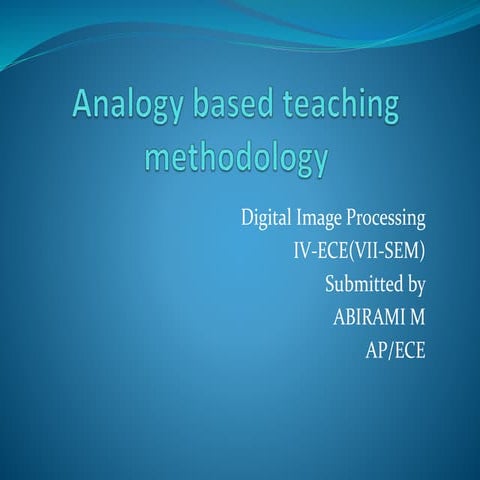 Analogy based teaching methodology

Digital Image Processing
IV-ECE(VII-SEM)
Submitted by
ABIRAMI M
AP/ECE